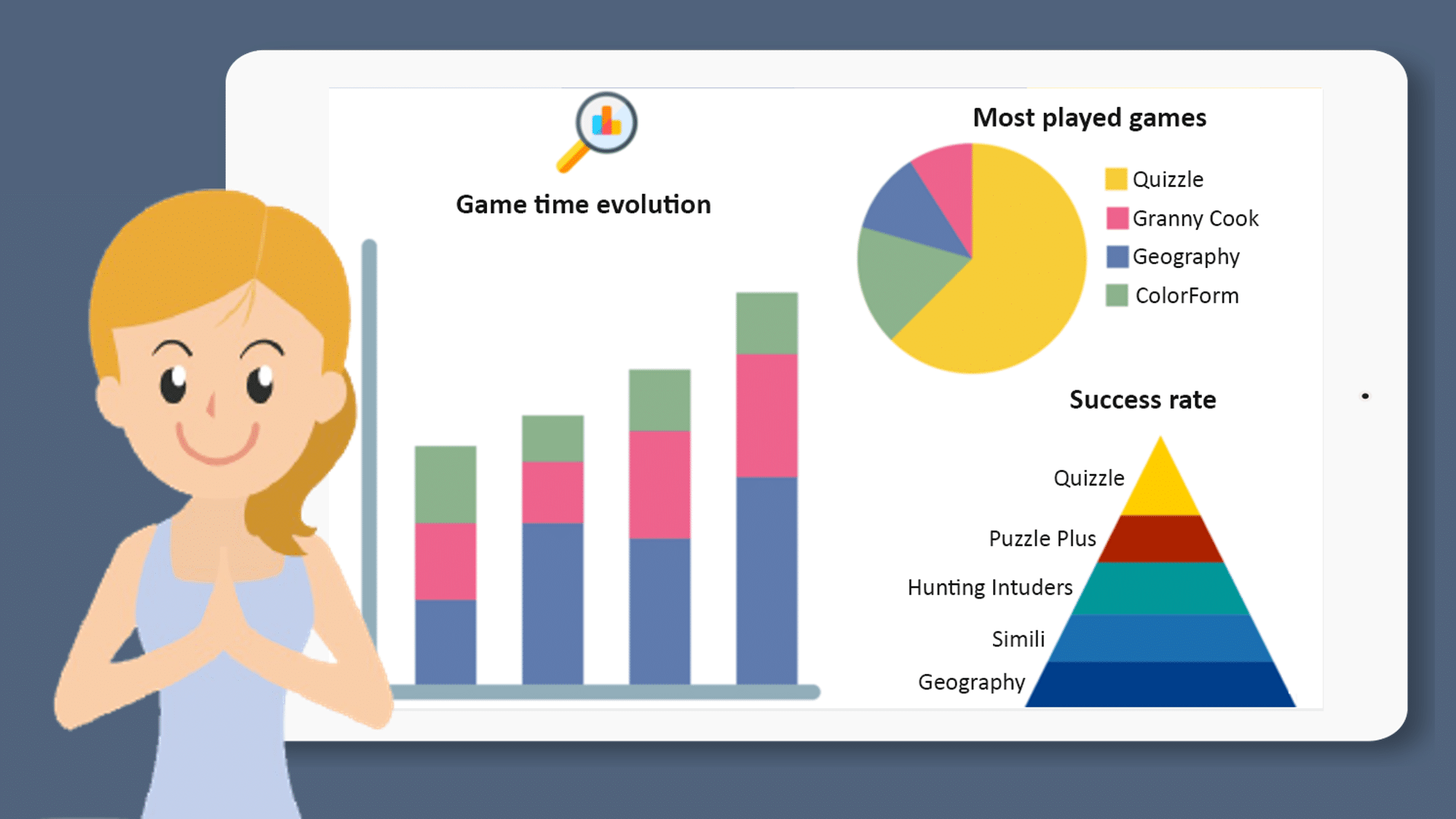 Game time evolution

Most played games

Quizzle
Granny Cook
Geography
ColorForm

Success rate

Quizzle
Puzzle Plus
Hunting Intuders
Simili
Geography